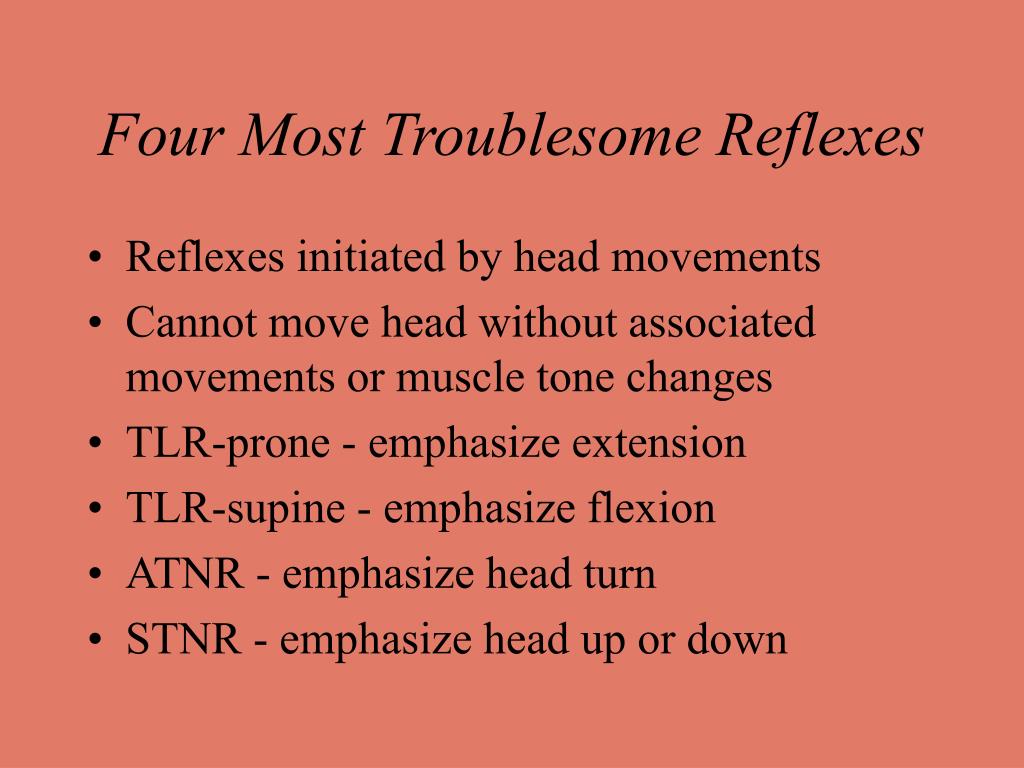 Four Most Troublesome Reflexes

• Reflexes initiated by head movements
• Cannot move head without associated movements or muscle tone changes
• TLR-prone - emphasize extension
• TLR-supine - emphasize flexion
• ATNR - emphasize head turn
• STNR - emphasize head up or down